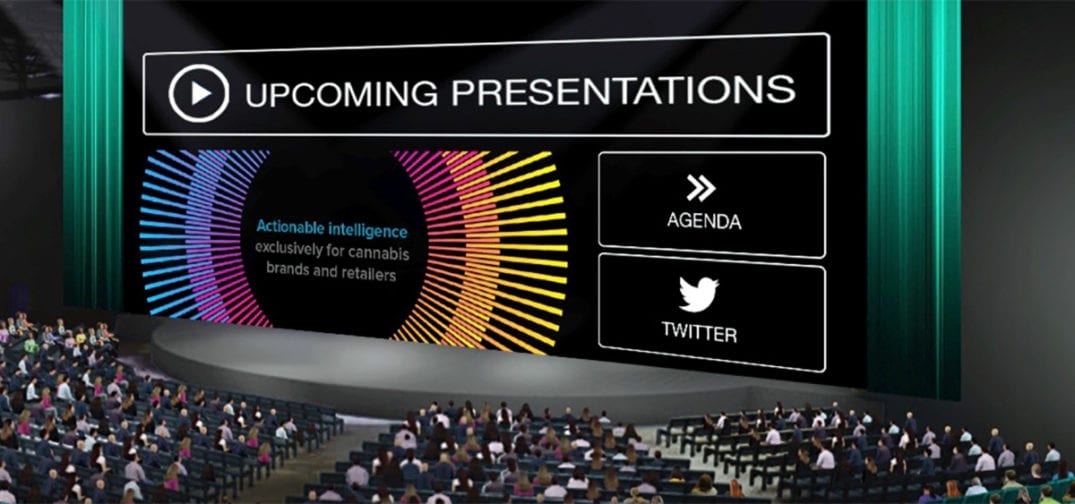 UPCOMING PRESENTATIONS

Actionable intelligence exclusively for cannabis brands and retailers

AGENDA

TWITTER